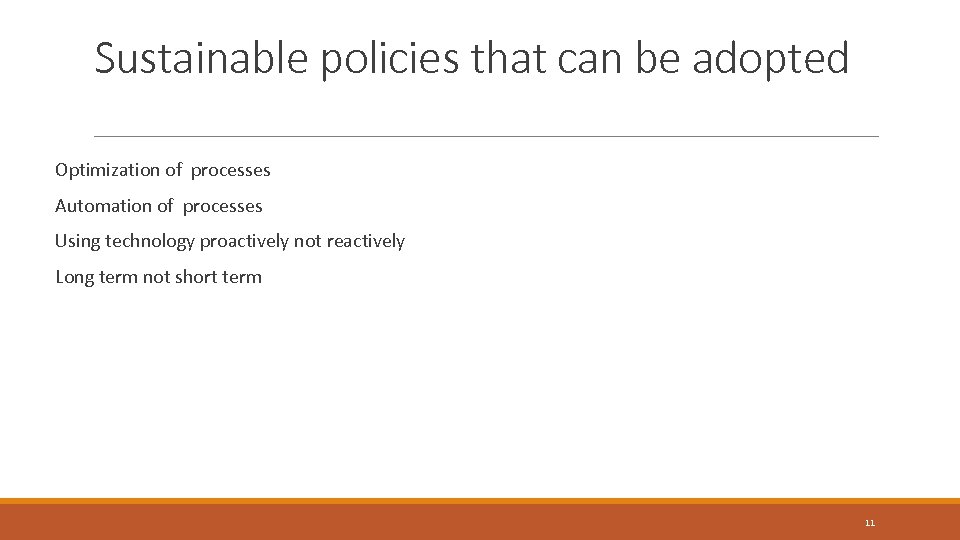 Sustainable policies that can be adopted

Optimization of processes

Automation of processes

Using technology proactively not reactively

Long term not short term

11